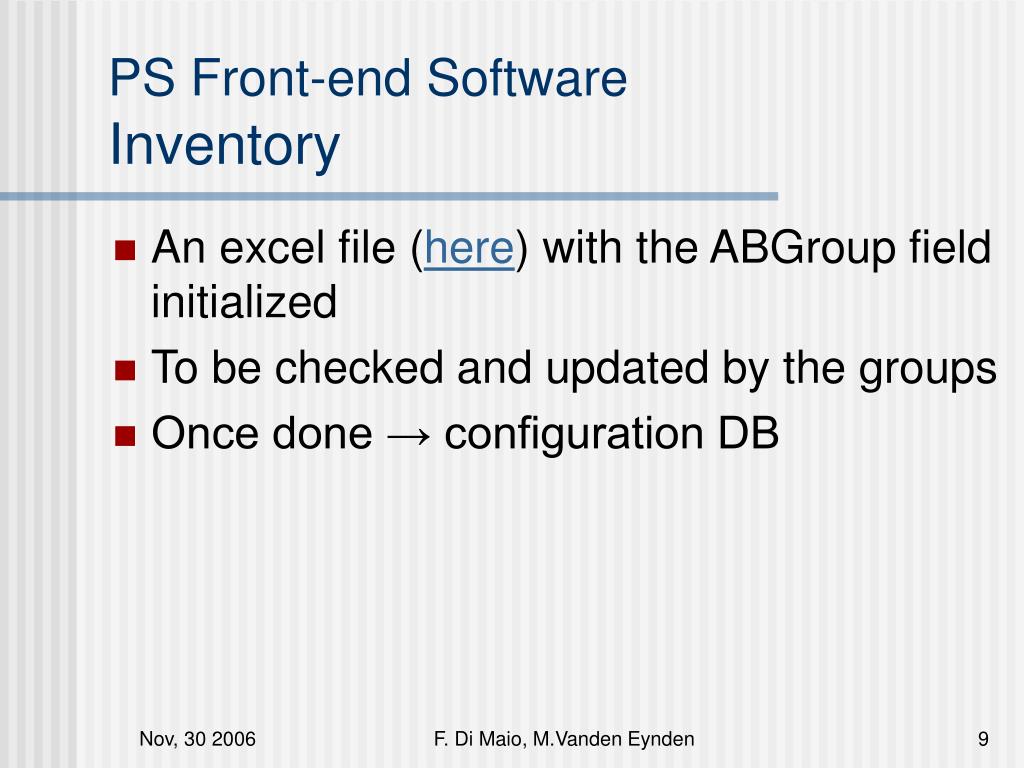 PS Front-end Software
Inventory

An excel file (here) with the ABGroup field initialized

To be checked and updated by the groups

Once done → configuration DB

Nov, 30 2006

F. Di Maio, M.Vanden Eynden

9